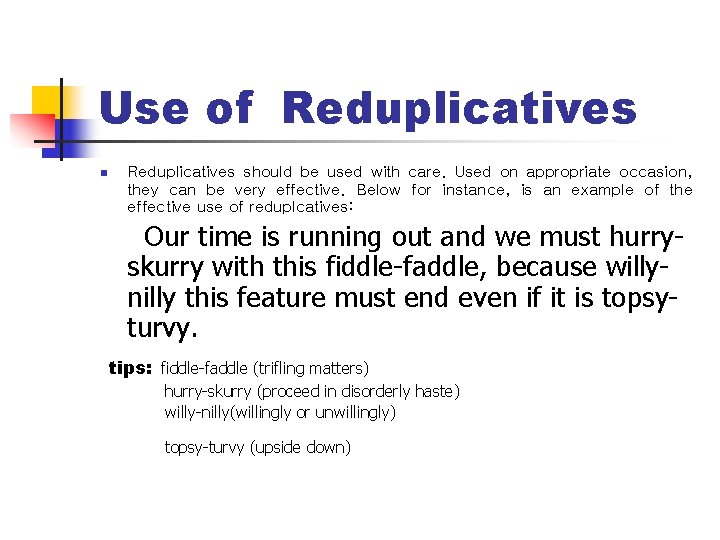 Use of Reduplicatives

Reduplicatives should be used with care. Used on appropriate occasion, they can be very effective. Below for instance, is an example of the effective use of reduplcatives:

Our time is running out and we must hurry-skurry with this fiddle-faddle, because willy-nilly this feature must end even if it is topsy-turvy.

tips: fiddle-faddle (trifling matters)
hurry-skurry (proceed in disorderly haste)
willy-nilly(willingly or unwillingly)

topsy-turvy (upside down)